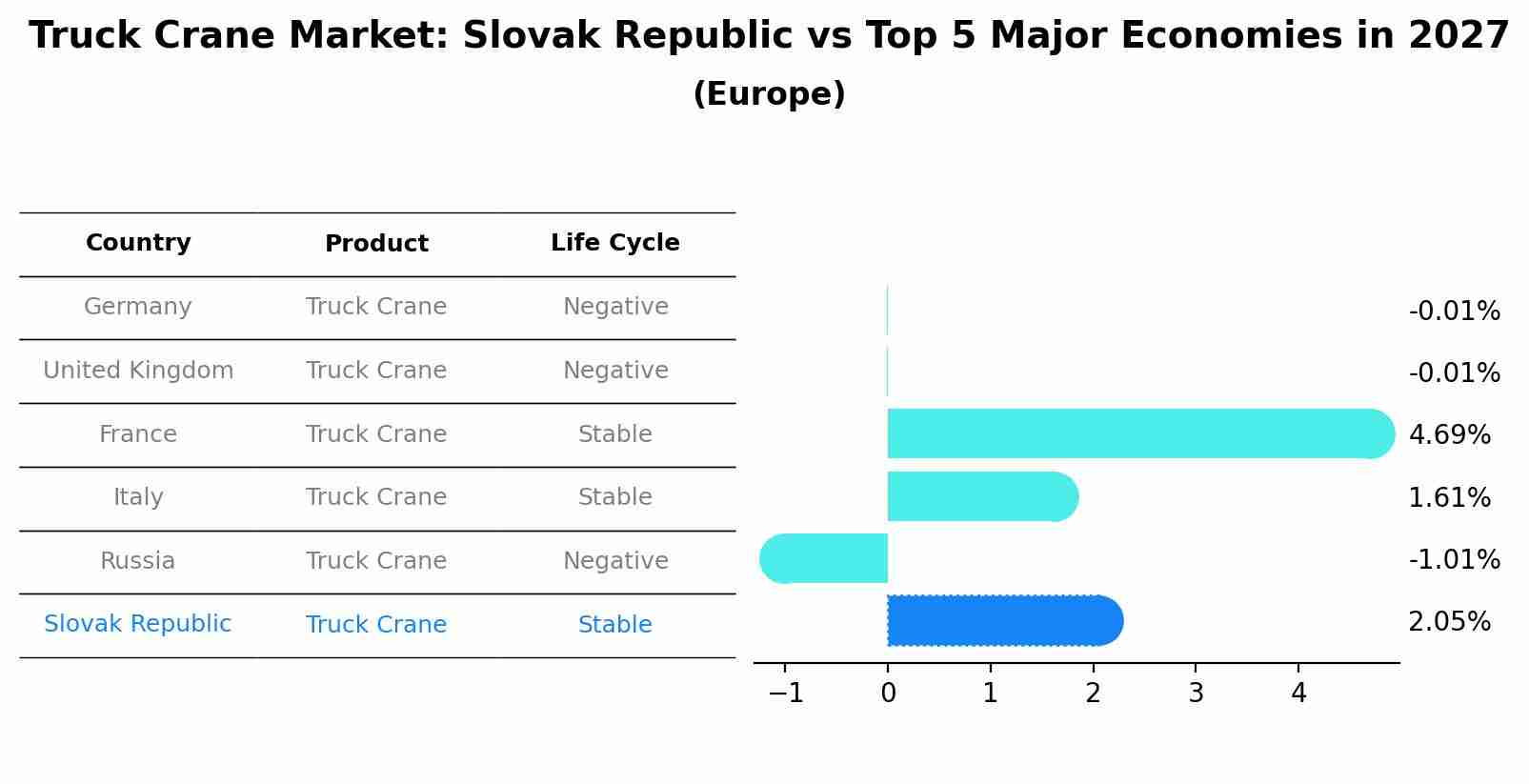 Truck Crane Market: Slovak Republic vs Top 5 Major Economies in 2027

(Europe)

| Country | Product | Life Cycle |
|---|---|---|
| Germany | Truck Crane | Negative |
| United Kingdom | Truck Crane | Negative |
| France | Truck Crane | Stable |
| Italy | Truck Crane | Stable |
| Russia | Truck Crane | Negative |
| Slovak Republic | Truck Crane | Stable |

-0.01%
-0.01%
4.69%
1.61%
-1.01%
2.05%

−1 0 1 2 3 4